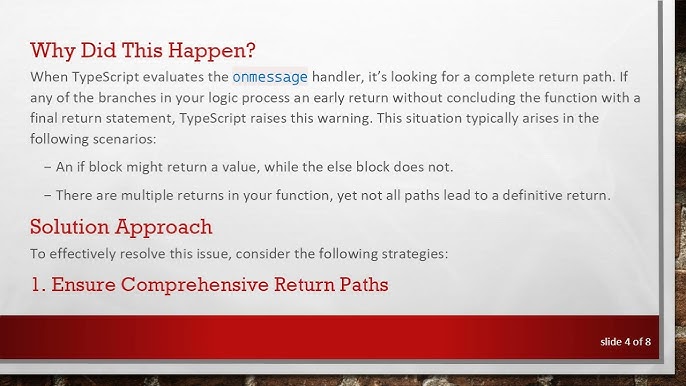 Why Did This Happen?

When TypeScript evaluates the onmessage handler, it's looking for a complete return path. If any of the branches in your logic process an early return without concluding the function with a final return statement, TypeScript raises this warning. This situation typically arises in the following scenarios:

– An if block might return a value, while the else block does not.

– There are multiple returns in your function, yet not all paths lead to a definitive return.

Solution Approach

To effectively resolve this issue, consider the following strategies:

1. Ensure Comprehensive Return Paths

slide 4 of 8